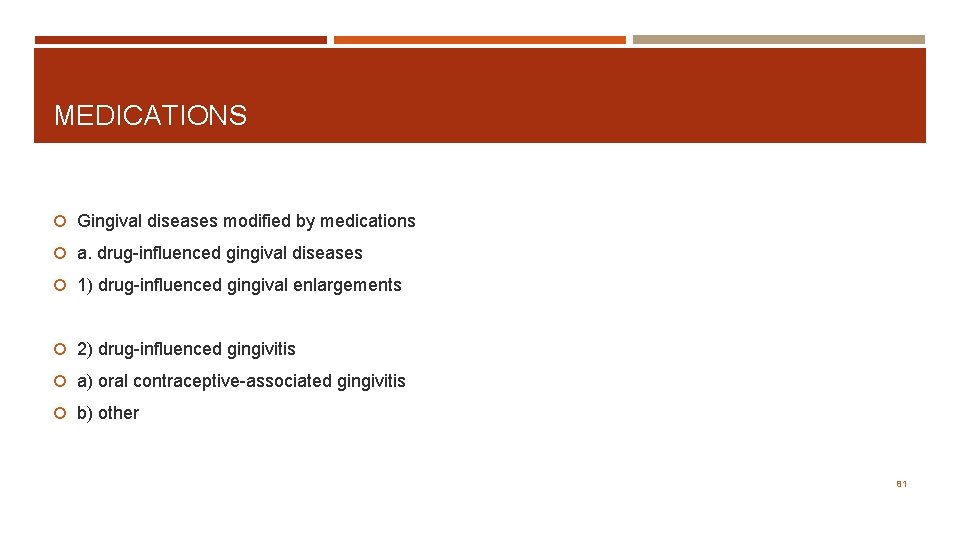 MEDICATIONS

Gingival diseases modified by medications

a. drug-influenced gingival diseases

1) drug-influenced gingival enlargements

2) drug-influenced gingivitis

a) oral contraceptive-associated gingivitis

b) other

81